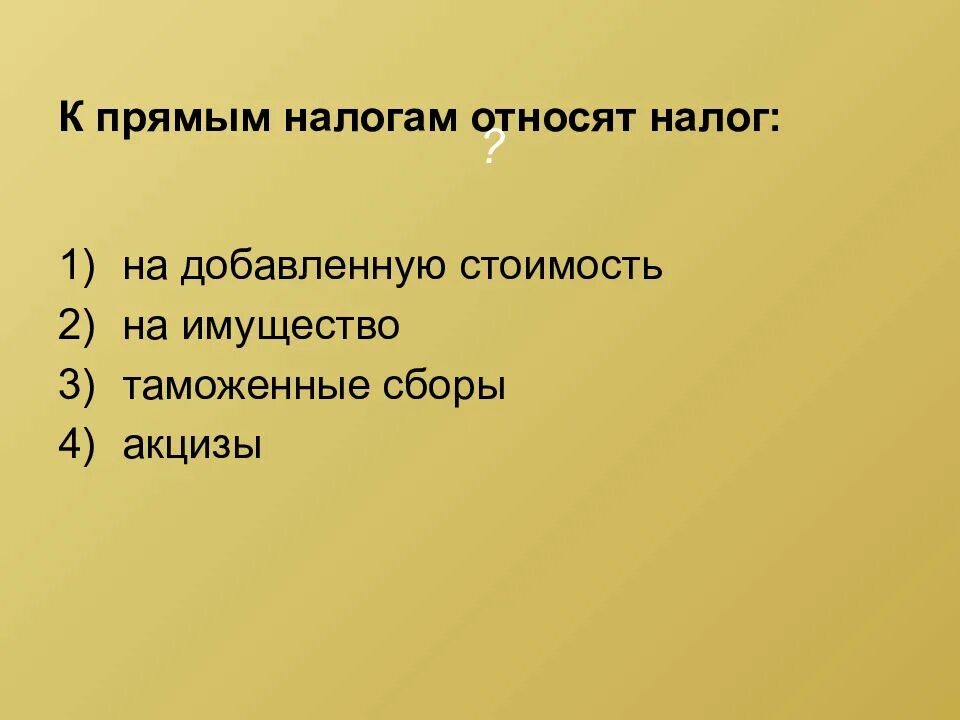 К прямым налогам относят налог:
?

1) на добавленную стоимость
2) на имущество
3) таможенные сборы
4) акцизы